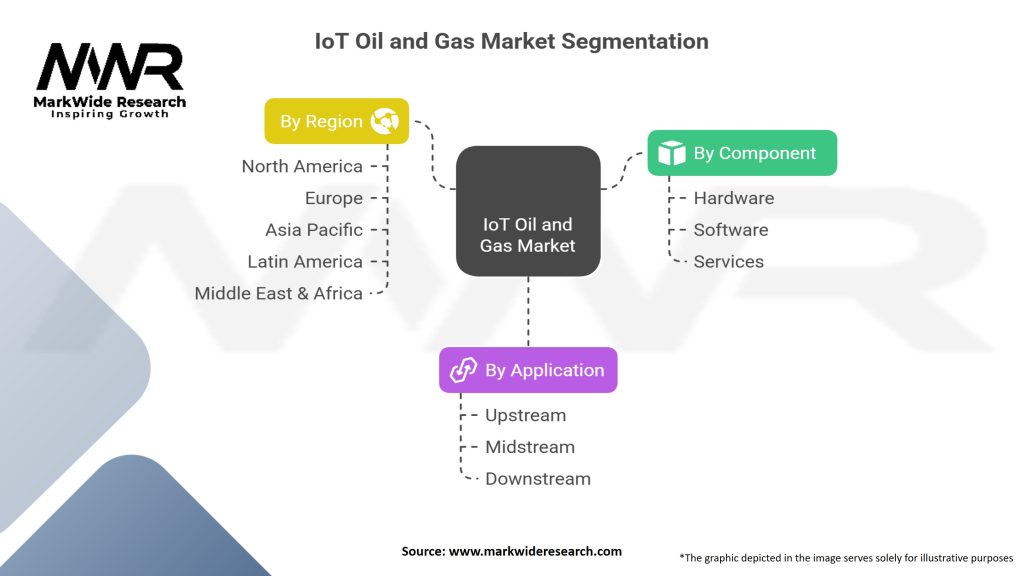 MWR
MarkWide Research
Inspiring Growth

IoT Oil and Gas Market Segmentation

By Region
North America
Europe
Asia Pacific
Latin America
Middle East & Africa

IoT Oil and Gas Market

By Component
Hardware
Software
Services

By Application
Upstream
Midstream
Downstream

Source: www.markwideresearch.com

*The graphic depicted in the image serves solely for illustrative purposes